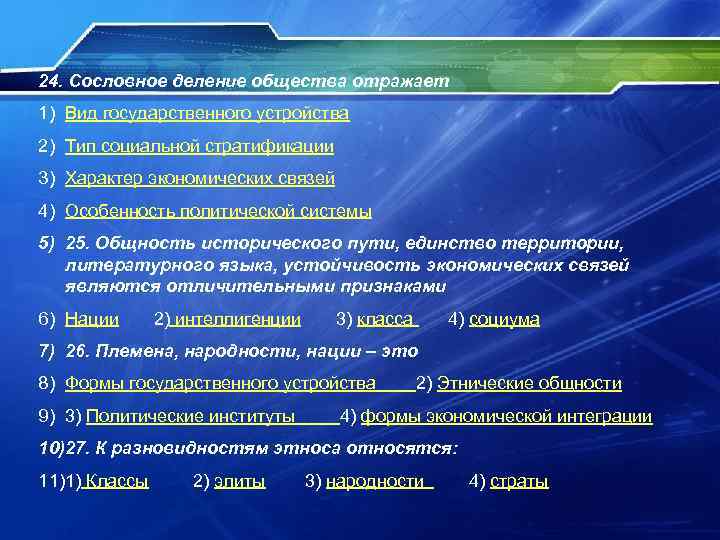 24. Сословное деление общества отражает

1) Вид государственного устройства

2) Тип социальной стратификации

3) Характер экономических связей

4) Особенность политической системы

5) 25. Общность исторического пути, единство территории, литературного языка, устойчивость экономических связей являются отличительными признаками

6) Нации 2) интеллигенции 3) класса 4) социума

7) 26. Племена, народности, нации – это

8) Формы государственного устройства 2) Этнические общности

9) 3) Политические институты 4) формы экономической интеграции

10)27. К разновидностям этноса относятся:

11)1) Классы 2) элиты 3) народности 4) страты